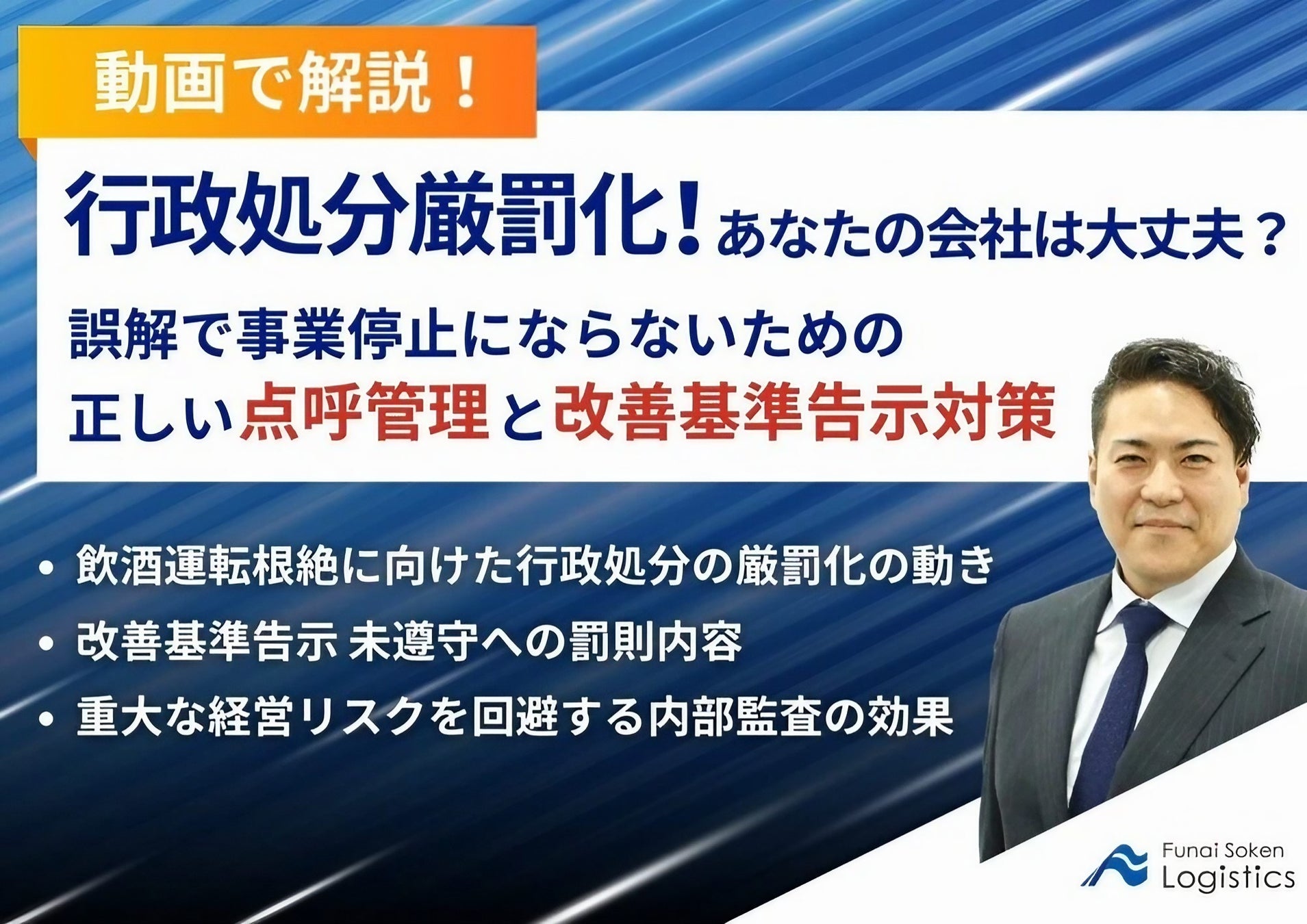 動画で解説！

行政処分厳罰化！あなたの会社は大丈夫？

誤解で事業停止にならないための
正しい点呼管理と改善基準告示対策

• 飲酒運転根絶に向けた行政処分の厳罰化の動き
• 改善基準告示 未遵守への罰則内容
• 重大な経営リスクを回避する内部監査の効果

Funai Soken
Logistics